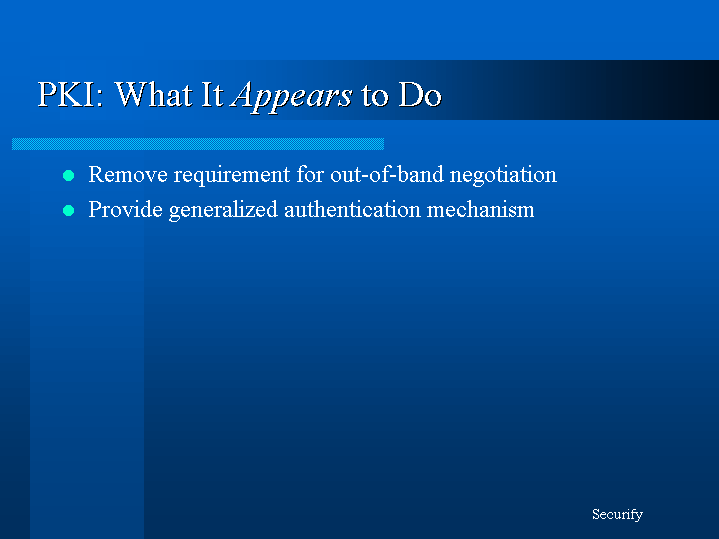 PKI: What It Appears to Do

- Remove requirement for out-of-band negotiation
- Provide generalized authentication mechanism

Securify